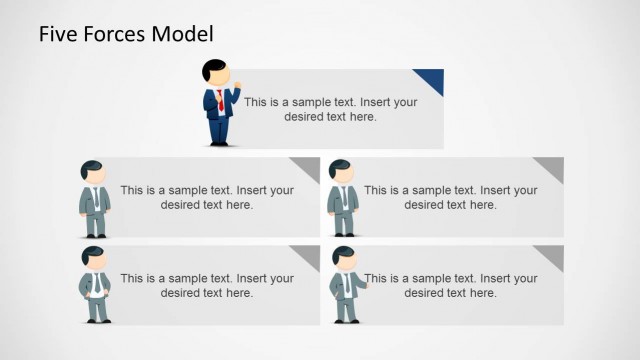 Five Forces Model

This is a sample text. Insert your desired text here.

This is a sample text. Insert your desired text here.

This is a sample text. Insert your desired text here.

This is a sample text. Insert your desired text here.

This is a sample text. Insert your desired text here.